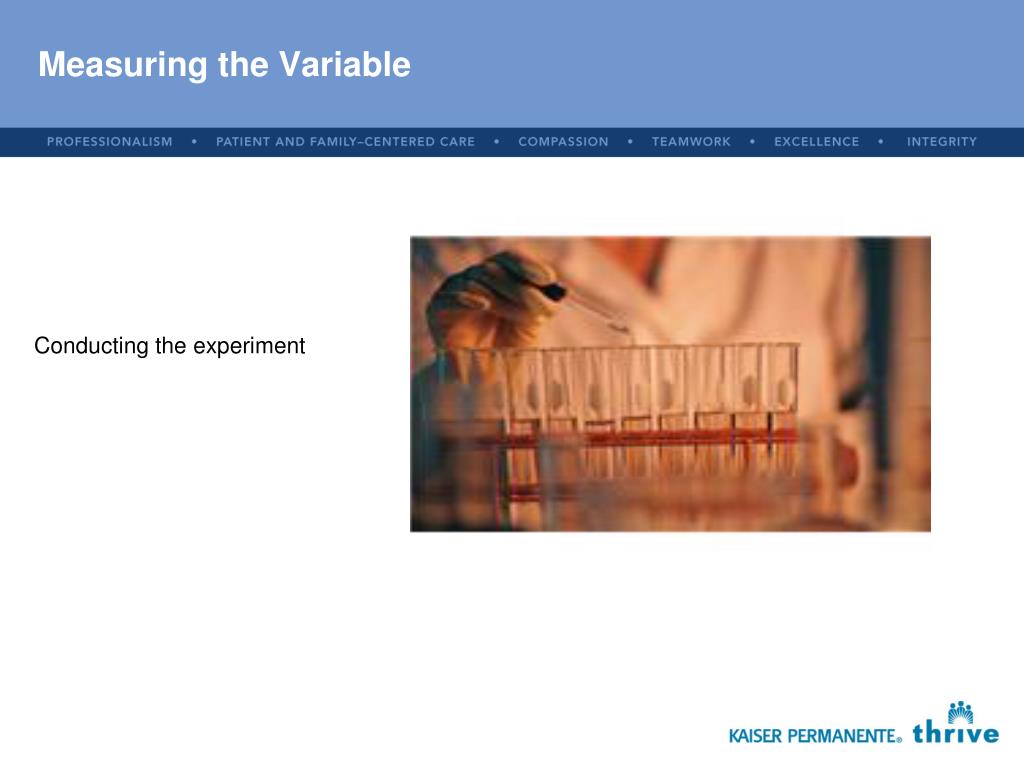 Measuring the Variable

PROFESSIONALISM • PATIENT AND FAMILY–CENTERED CARE • COMPASSION • TEAMWORK • EXCELLENCE • INTEGRITY

Conducting the experiment

KAISER PERMANENTE® thrive